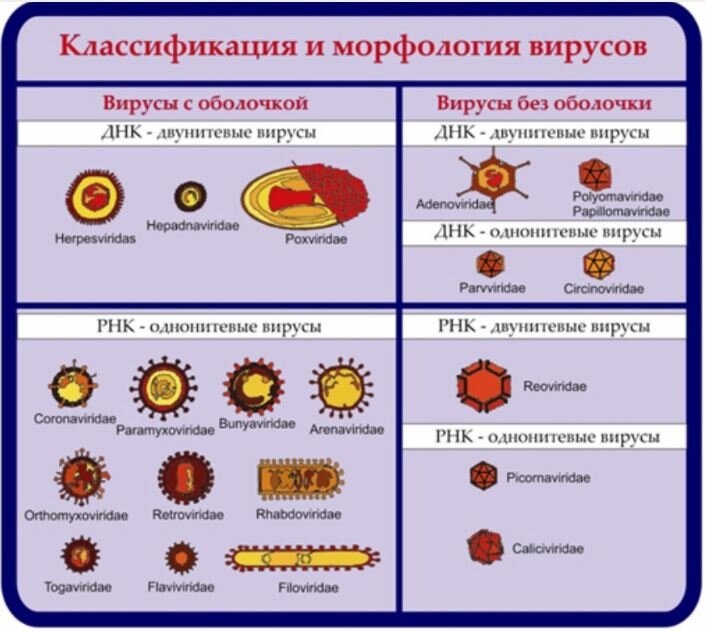 Классификация и морфология вирусов

Вирусы с оболочкой

ДНК - двунитевые вирусы

Herpesviridas

Hepadnaviridae

Poxviridae

РНК - однонитевые вирусы

Coronaviridae

Paramyxoviridae

Bunyaviridae

Arenaviridae

Orthomyxoviridae

Retroviridae

Rhabdoviridae

Togaviridae

Flaviviridae

Filoviridae

Вирусы без оболочки

ДНК - двунитевые вирусы

Adenoviridae

Polyomaviridae
Papillomaviridae

ДНК - однонитевые вирусы

Parvviridae

Circinoviridae

РНК - двунитевые вирусы

Reoviridae

РНК - однонитевые вирусы

Picornaviridae

Caliciviridae